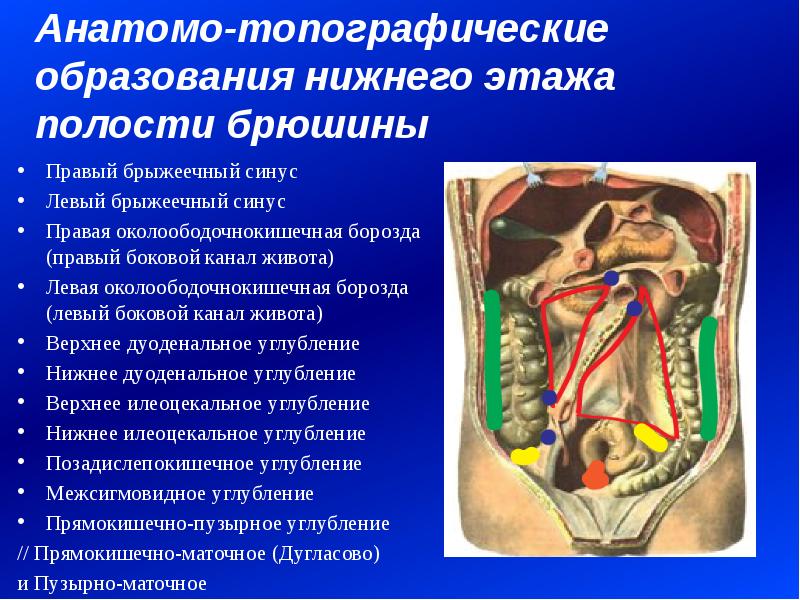 Анатомо-топографические образования нижнего этажа полости брюшины

• Правый брыжеечный синус
• Левый брыжеечный синус
• Правая околоободочнокишечная борозда (правый боковой канал живота)
• Левая околоободочнокишечная борозда (левый боковой канал живота)
• Верхнее дуоденальное углубление
• Нижнее дуоденальное углубление
• Верхнее илеоцекальное углубление
• Нижнее илеоцекальное углубление
• Позадислепокишечное углубление
• Межсигмовидное углубление
• Прямокишечно-пузырное углубление
// Прямокишечно-маточное (Дугласово) и Пузырно-маточное